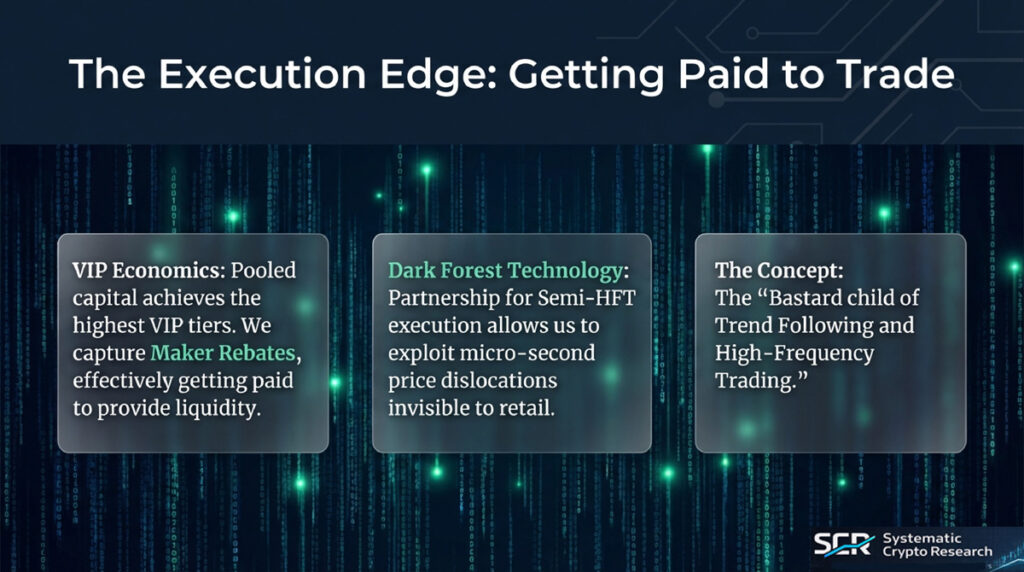 The Execution Edge: Getting Paid to Trade

VIP Economics: Pooled capital achieves the highest VIP tiers. We capture Maker Rebates, effectively getting paid to provide liquidity.

Dark Forest Technology: Partnership for Semi-HFT execution allows us to exploit micro-second price dislocations invisible to retail.

The Concept: The “Bastard child of Trend Following and High-Frequency Trading.”

SCR Systematic Crypto Research